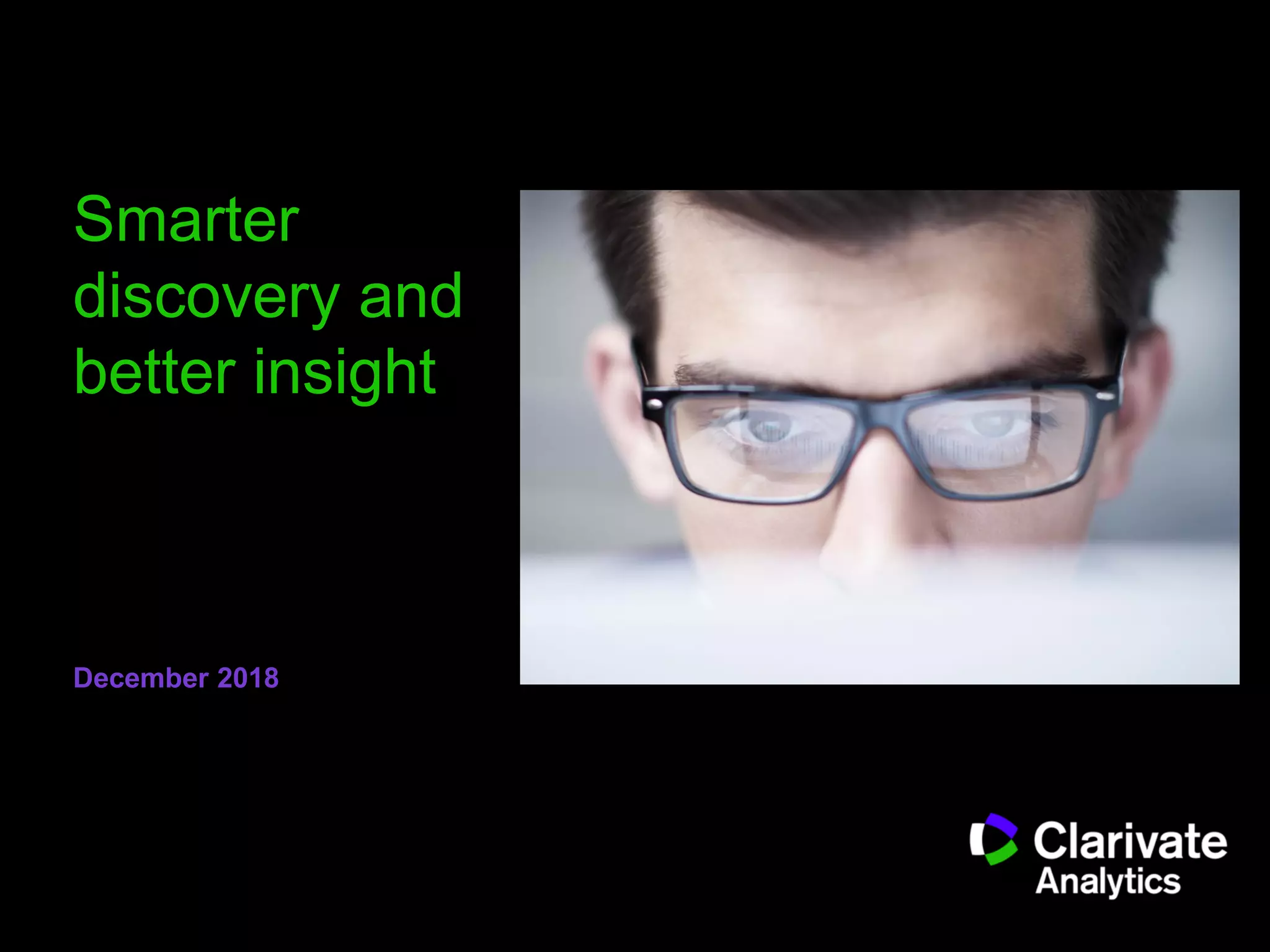 Smarter discovery and better insight

December 2018

Clarivate Analytics